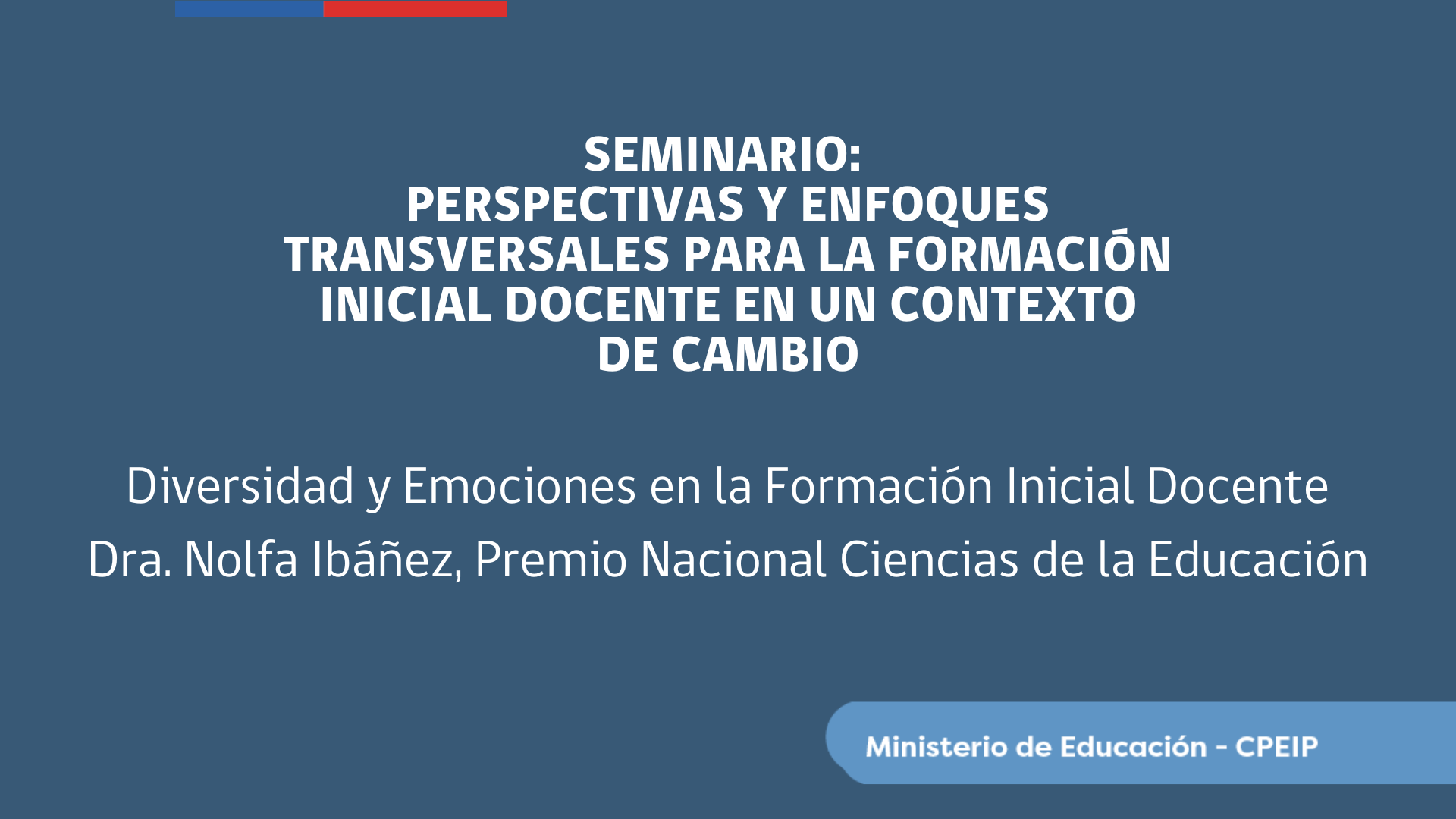 SEMINARIO:
PERSPECTIVAS Y ENFOQUES TRANSVERSALES PARA LA FORMACIÓN INICIAL DOCENTE EN UN CONTEXTO DE CAMBIO

Diversidad y Emociones en la Formación Inicial Docente

Dra. Nolfa Ibáñez, Premio Nacional Ciencias de la Educación

Ministerio de Educación - CPEIP